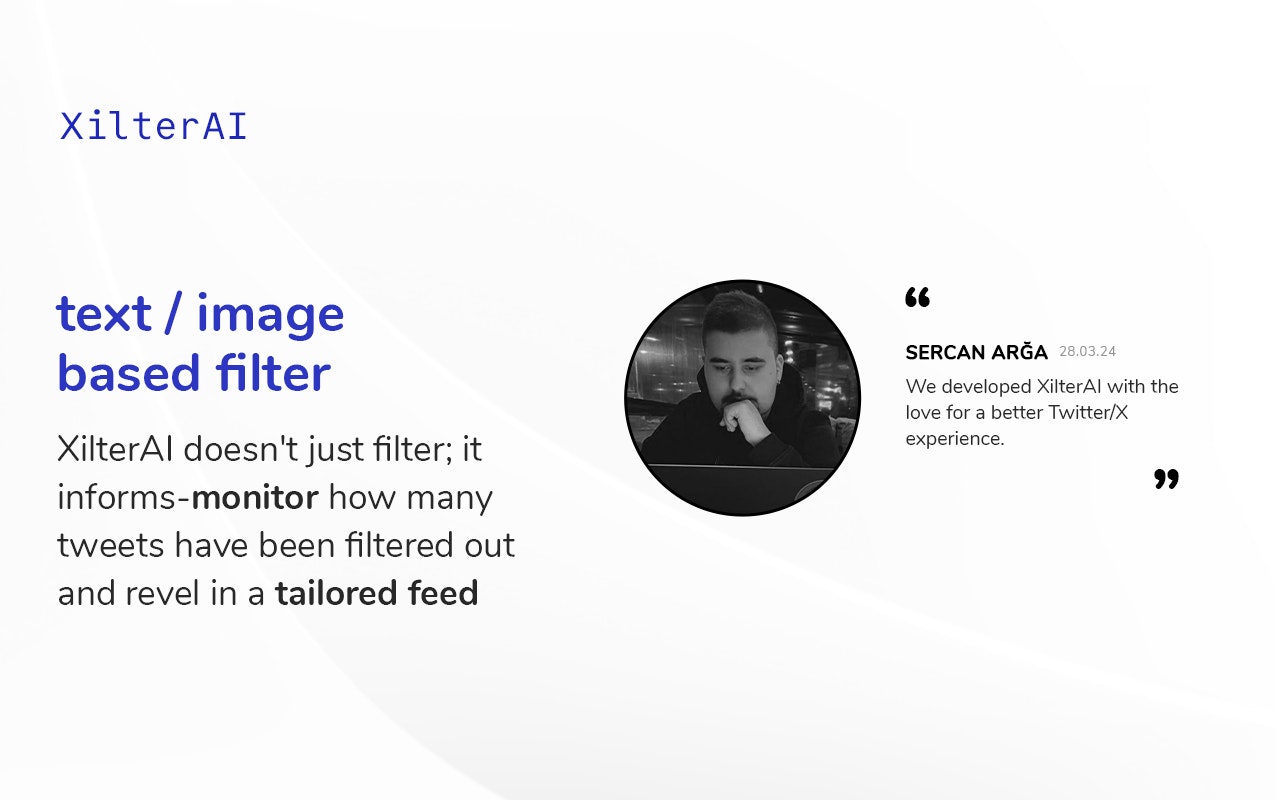 XilterAI

text / image based filter

XilterAI doesn't just filter; it informs-monitor how many tweets have been filtered out and revel in a tailored feed

“

SERCAN ARĞA 28.03.24

We developed XilterAI with the love for a better Twitter/X experience.

”